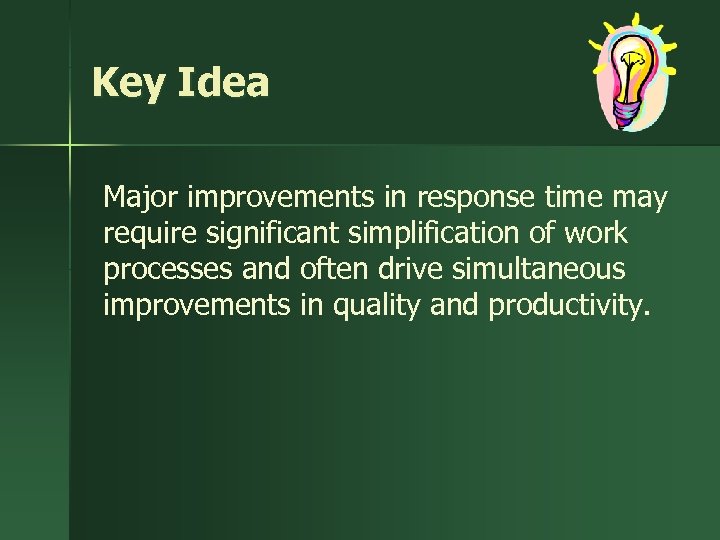 Key Idea

Major improvements in response time may require significant simplification of work processes and often drive simultaneous improvements in quality and productivity.